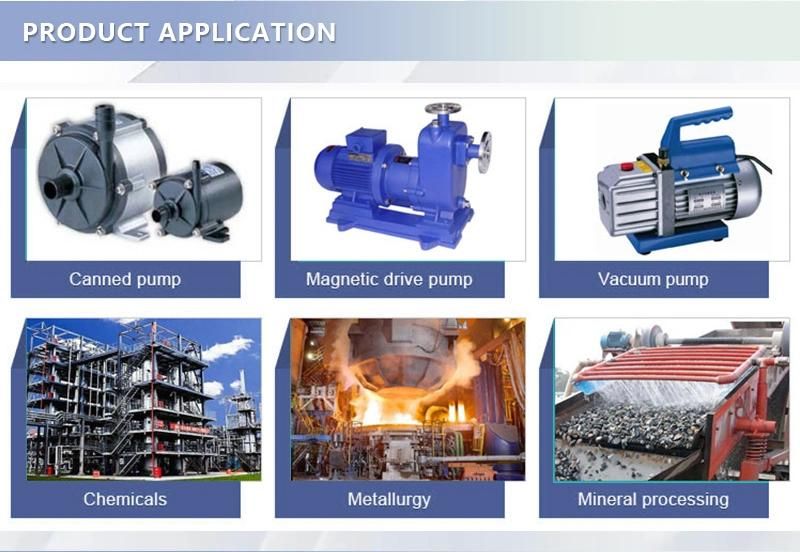 PRODUCT APPLICATION

Canned pump

Magnetic drive pump

Vacuum pump

Chemicals

Metallurgy

Mineral processing